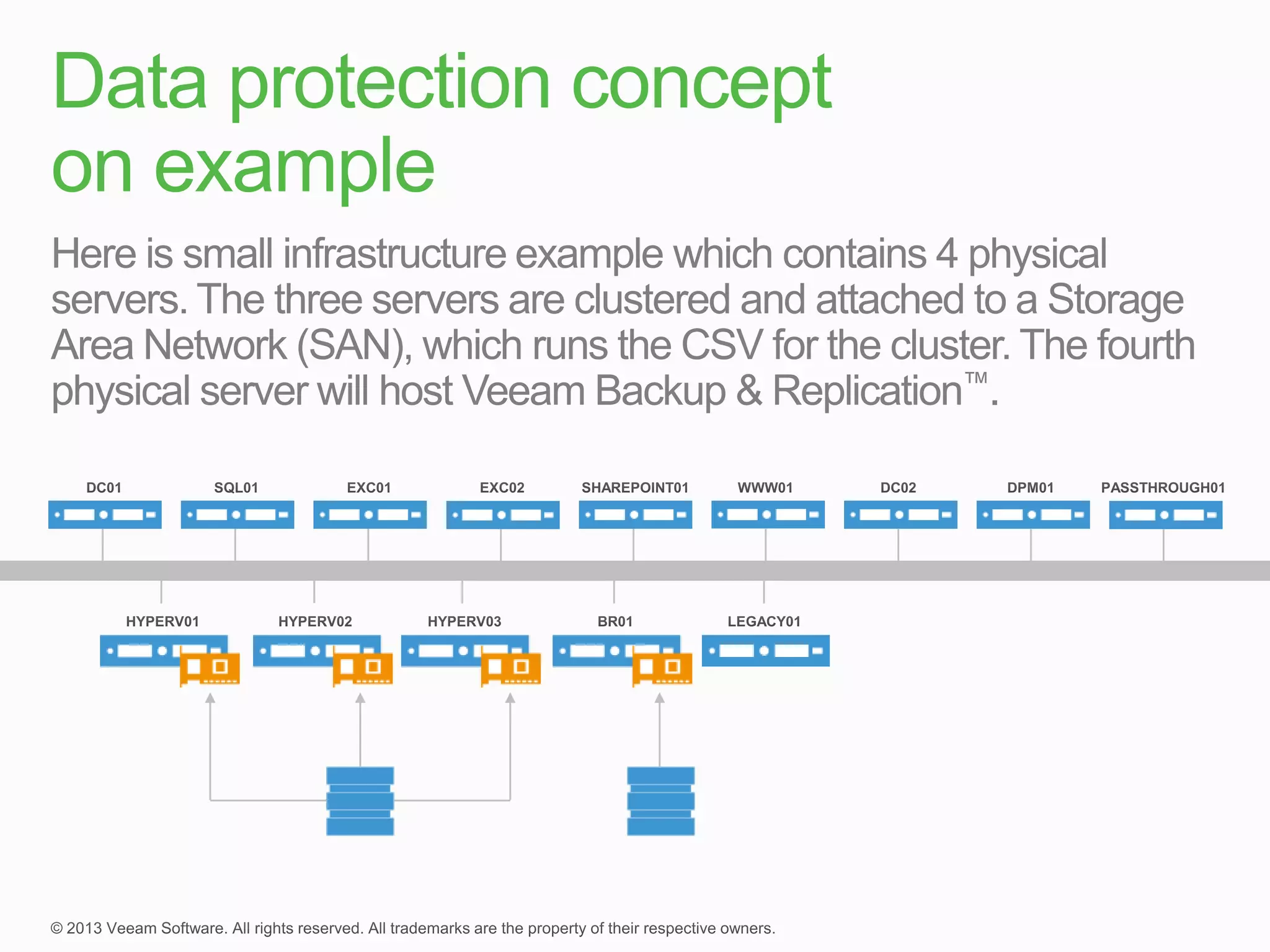 Data protection concept on example

Here is small infrastructure example which contains 4 physical servers. The three servers are clustered and attached to a Storage Area Network (SAN), which runs the CSV for the cluster. The fourth physical server will host Veeam Backup & Replication™.

DC01 SQL01 EXC01 EXC02 SHAREPOINT01 WWW01 DC02 DPM01 PASSTHROUGH01

HYPERV01 HYPERV02 HYPERV03 BR01 LEGACY01

© 2013 Veeam Software. All rights reserved. All trademarks are the property of their respective owners.